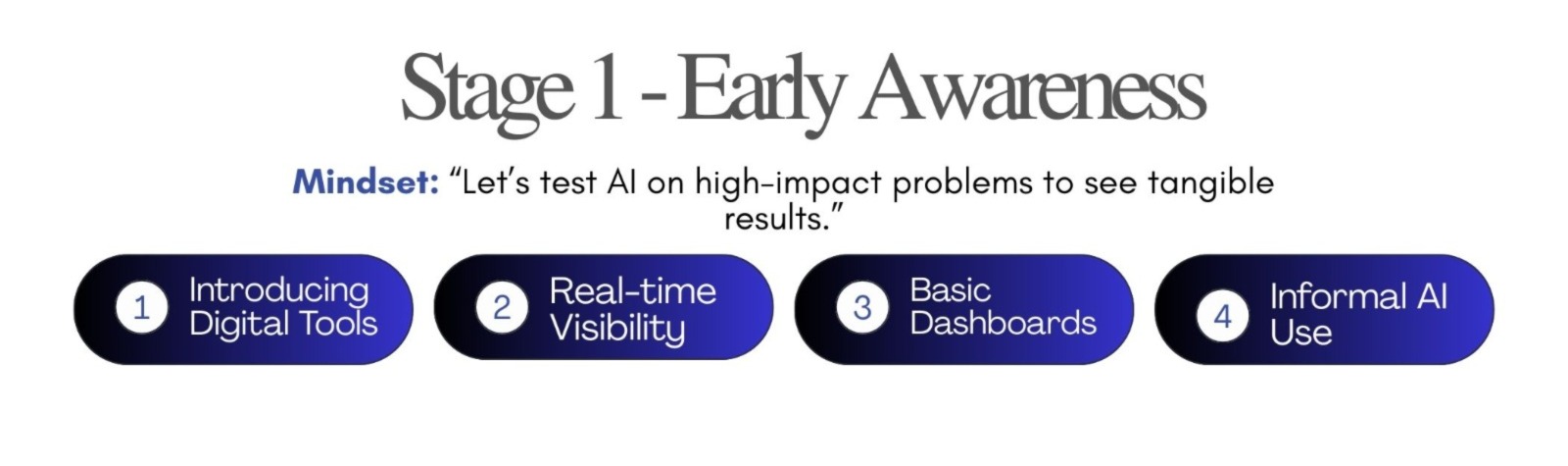 Stage 1 - Early Awareness

Mindset: “Let’s test AI on high-impact problems to see tangible results.”

1 Introducing Digital Tools

2 Real-time Visibility

3 Basic Dashboards

4 Informal AI Use